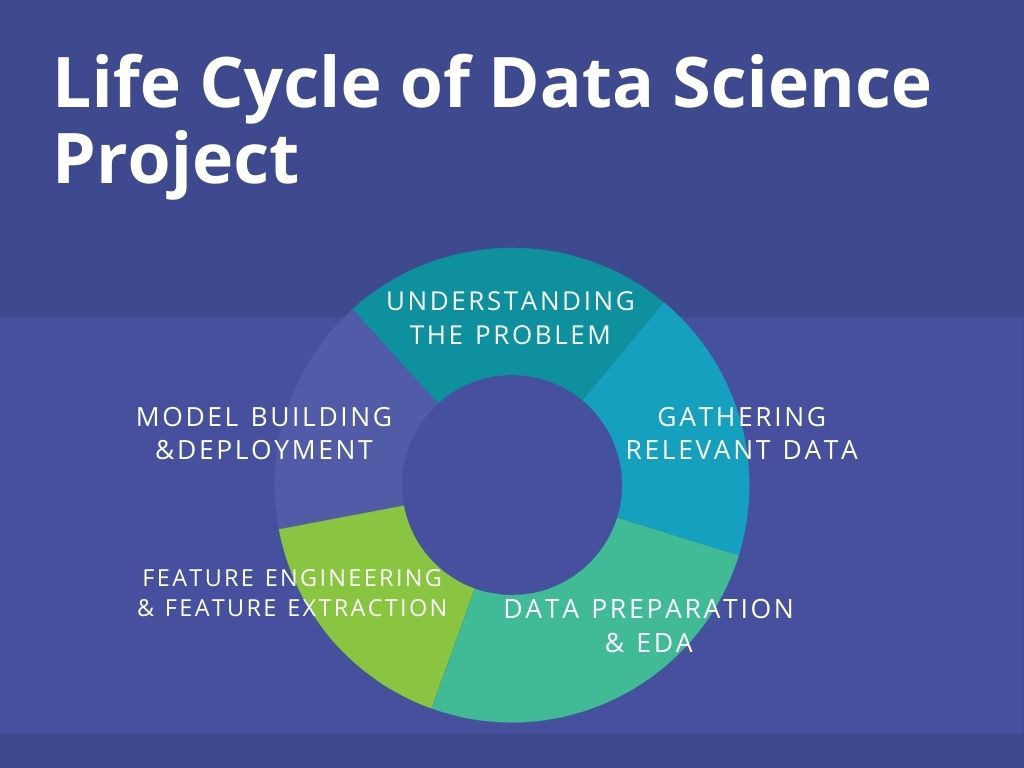 Life Cycle of Data Science Project

UNDERSTANDING THE PROBLEM

GATHERING RELEVANT DATA

DATA PREPARATION & EDA

FEATURE ENGINEERING & FEATURE EXTRACTION

MODEL BUILDING &DEPLOYMENT